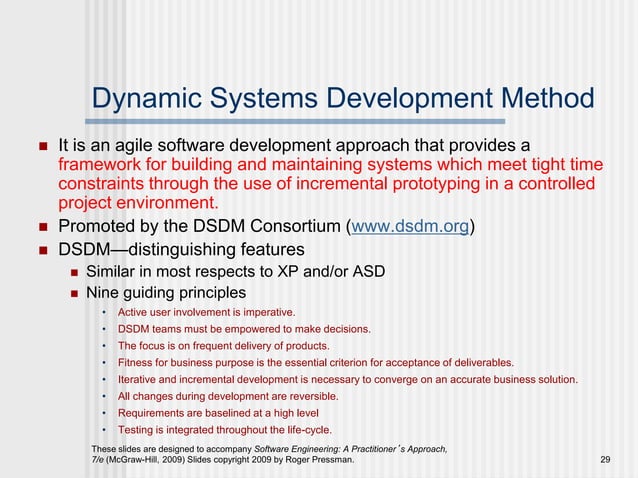 Dynamic Systems Development Method

- It is an agile software development approach that provides a framework for building and maintaining systems which meet tight time constraints through the use of incremental prototyping in a controlled project environment.
- Promoted by the DSDM Consortium (www.dsdm.org)
- DSDM—distinguishing features
  - Similar in most respects to XP and/or ASD
  - Nine guiding principles
    - Active user involvement is imperative.
    - DSDM teams must be empowered to make decisions.
    - The focus is on frequent delivery of products.
    - Fitness for business purpose is the essential criterion for acceptance of deliverables.
    - Iterative and incremental development is necessary to converge on an accurate business solution.
    - All changes during development are reversible.
    - Requirements are baselined at a high level
    - Testing is integrated throughout the life-cycle.

These slides are designed to accompany Software Engineering: A Practitioner's Approach, 7/e (McGraw-Hill, 2009) Slides copyright 2009 by Roger Pressman.

29